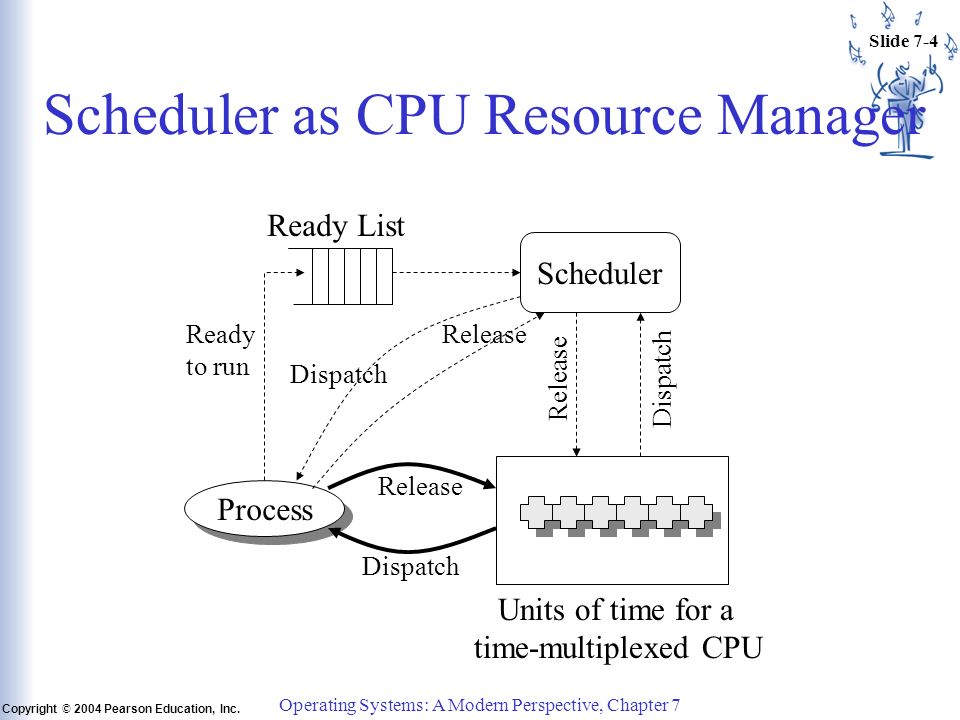 Slide 7-4

Scheduler as CPU Resource Manager

Ready List

Scheduler

Ready to run

Release

Dispatch

Release

Dispatch

Process

Release

Dispatch

Units of time for a time-multiplexed CPU

Copyright © 2004 Pearson Education, Inc.

Operating Systems: A Modern Perspective, Chapter 7